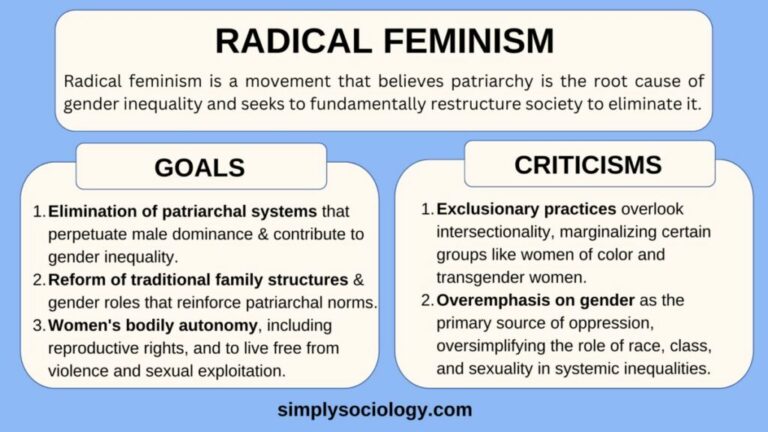 RADICAL FEMINISM

Radical feminism is a movement that believes patriarchy is the root cause of gender inequality and seeks to fundamentally restructure society to eliminate it.

GOALS

1. Elimination of patriarchal systems that perpetuate male dominance & contribute to gender inequality.
2. Reform of traditional family structures & gender roles that reinforce patriarchal norms.
3. Women's bodily autonomy, including reproductive rights, and to live free from violence and sexual exploitation.

CRITICISMS

1. Exclusionary practices overlook intersectionality, marginalizing certain groups like women of color and transgender women.
2. Overemphasis on gender as the primary source of oppression, oversimplifying the role of race, class, and sexuality in systemic inequalities.

simplysociology.com